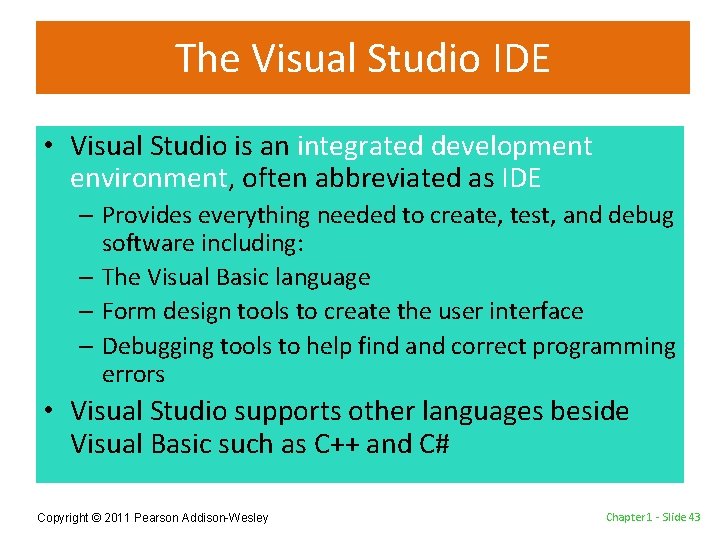 The Visual Studio IDE

• Visual Studio is an integrated development environment, often abbreviated as IDE

– Provides everything needed to create, test, and debug software including:

– The Visual Basic language

– Form design tools to create the user interface

– Debugging tools to help find and correct programming errors

• Visual Studio supports other languages beside Visual Basic such as C++ and C#

Copyright © 2011 Pearson Addison-Wesley

Chapter 1 - Slide 43